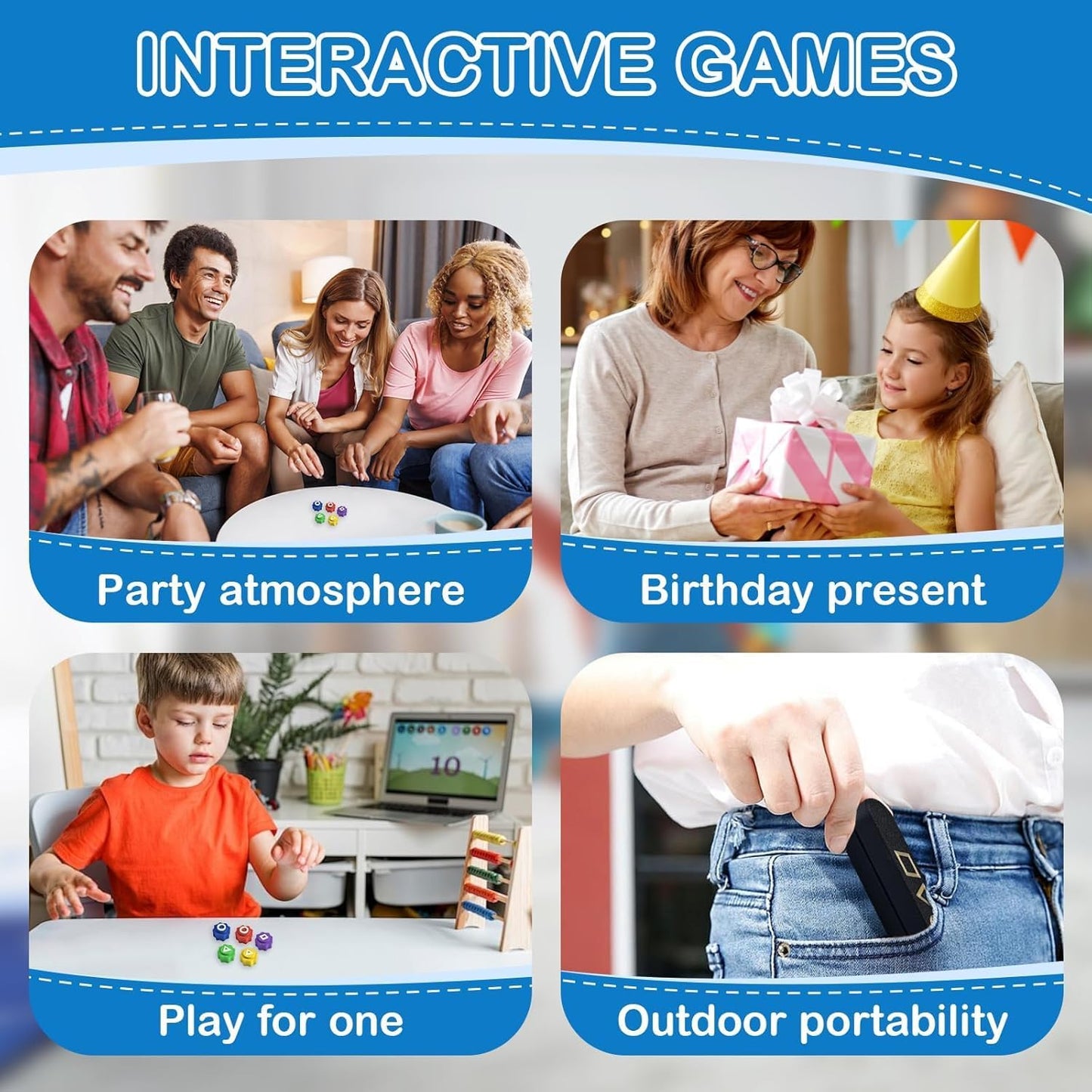 INTERACTIVE GAMES

Party atmosphere

Birthday present

10

Play for one

Outdoor portability